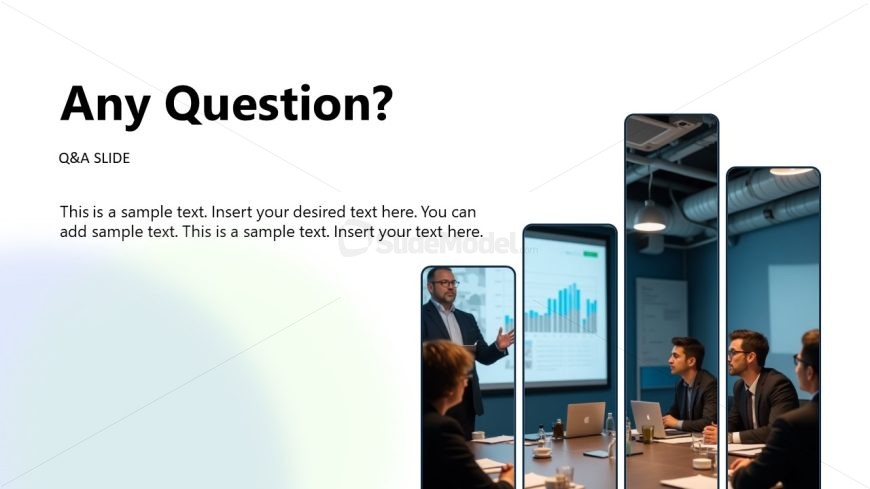 Any Question?

Q&A SLIDE

This is a sample text. Insert your desired text here. You can add sample text. This is a sample text. Insert your text here.

SlideModel